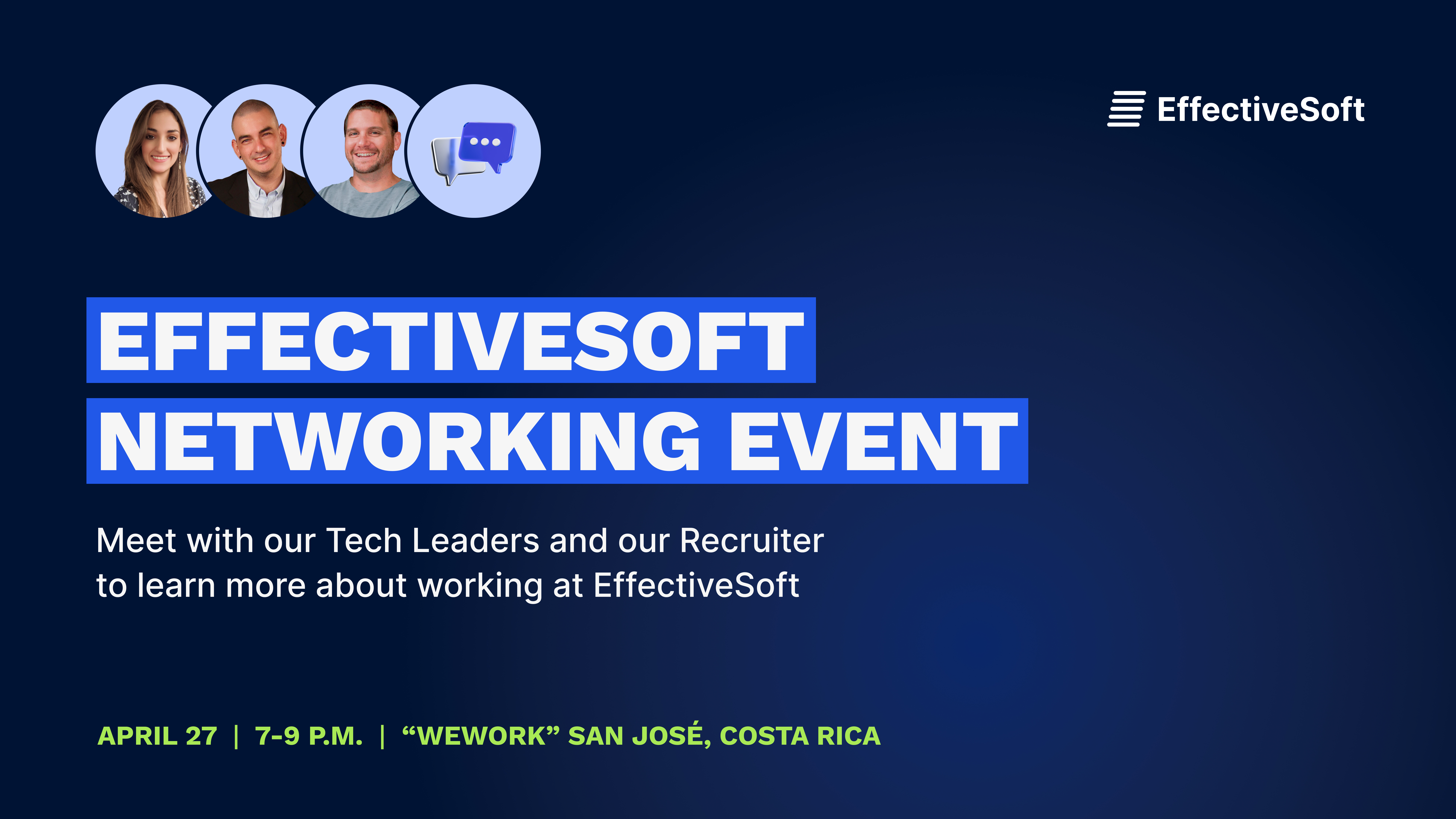 EffectiveSoft

EFFECTIVESOFT
NETWORKING EVENT

Meet with our Tech Leaders and our Recruiter to learn more about working at EffectiveSoft

APRIL 27 | 7-9 P.M. | “WEWORK” SAN JOSÉ, COSTA RICA